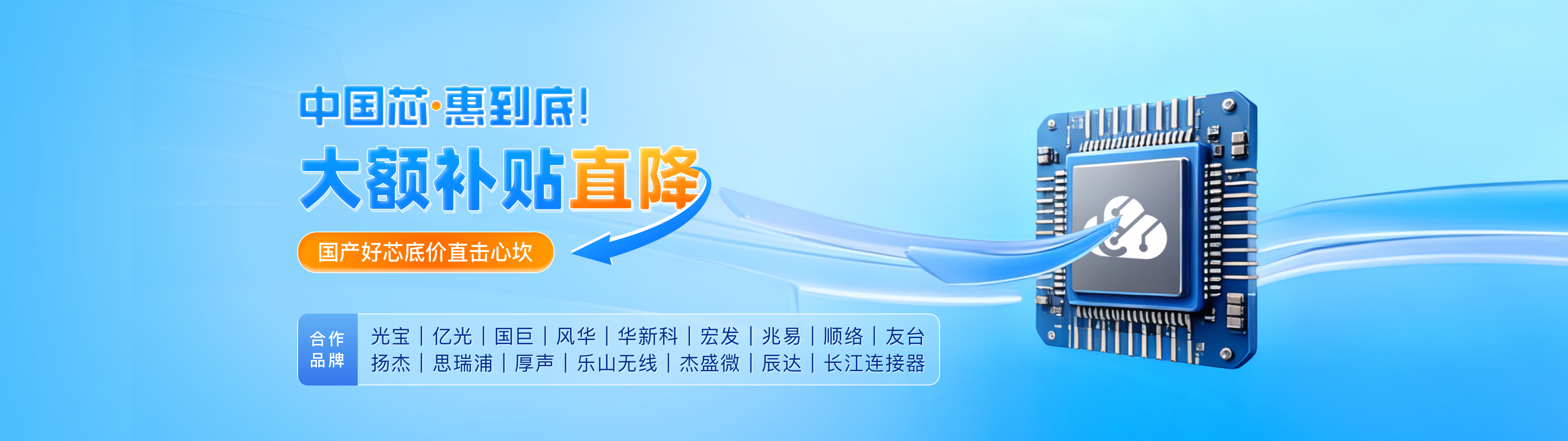 中国芯·惠到底!

大额补贴直降

国产好芯底价直击心坎

合作品牌

光宝 | 亿光 | 国巨 | 风华 | 华新科 | 宏发 | 兆易 | 顺络 | 友台
扬杰 | 思瑞浦 | 厚声 | 乐山无线 | 杰盛微 | 辰达 | 长江连接器